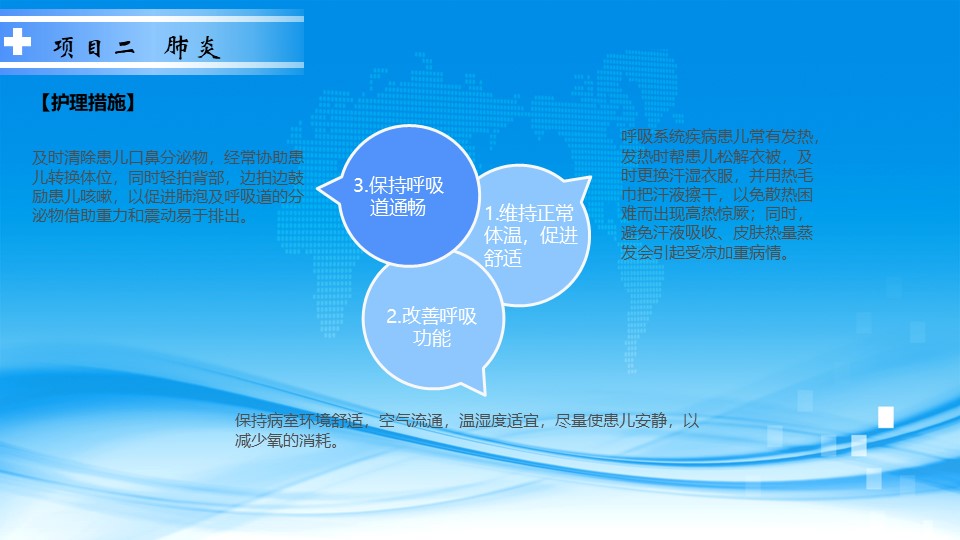 项目二 肺炎

【护理措施】

及时清除患儿口鼻分泌物，经常协助患儿转换体位，同时轻拍背部，边拍边鼓励患儿咳嗽，以促进肺泡及呼吸道的分泌物借助重力和震动易于排出。

3.保持呼吸道通畅

1.维持正常体温，促进舒适

2.改善呼吸功能

呼吸系统疾病患儿常有发热，发热时帮患儿松解衣被，及时更换汗湿衣服，并用热毛巾把汗液擦干，以免散热困难而出现高热惊厥；同时，避免汗液吸收、皮肤热量蒸发会引起受凉加重病情。

保持病室环境舒适，空气流通，温湿度适宜，尽量使患儿安静，以减少氧的消耗。